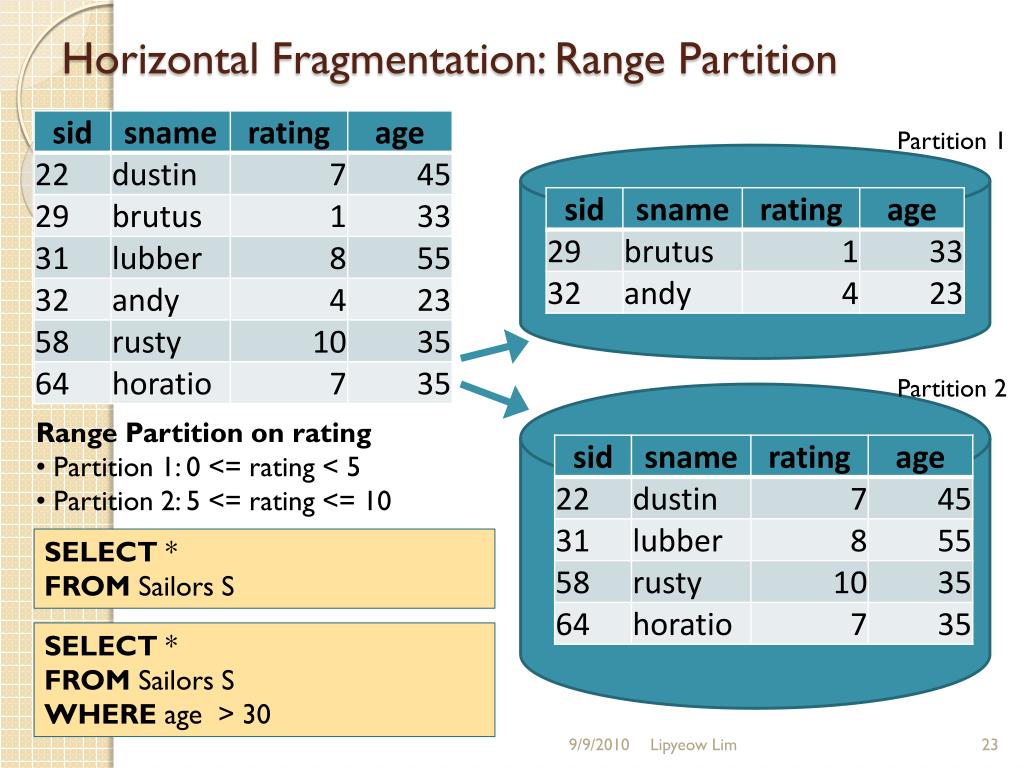 Horizontal Fragmentation: Range Partition

| sid | sname | rating | age |
|---|---|---|---|
| 22 | dustin | 7 | 45 |
| 29 | brutus | 1 | 33 |
| 31 | lubber | 8 | 55 |
| 32 | andy | 4 | 23 |
| 58 | rusty | 10 | 35 |
| 64 | horatio | 7 | 35 |

Range Partition on rating
• Partition 1: 0 <= rating < 5
• Partition 2: 5 <= rating <= 10

SELECT *
FROM Sailors S

SELECT *
FROM Sailors S
WHERE age > 30

Partition 1

| sid | sname | rating | age |
|---|---|---|---|
| 29 | brutus | 1 | 33 |
| 32 | andy | 4 | 23 |

Partition 2

| sid | sname | rating | age |
|---|---|---|---|
| 22 | dustin | 7 | 45 |
| 31 | lubber | 8 | 55 |
| 58 | rusty | 10 | 35 |
| 64 | horatio | 7 | 35 |

9/9/2010 Lipyeow Lim 23